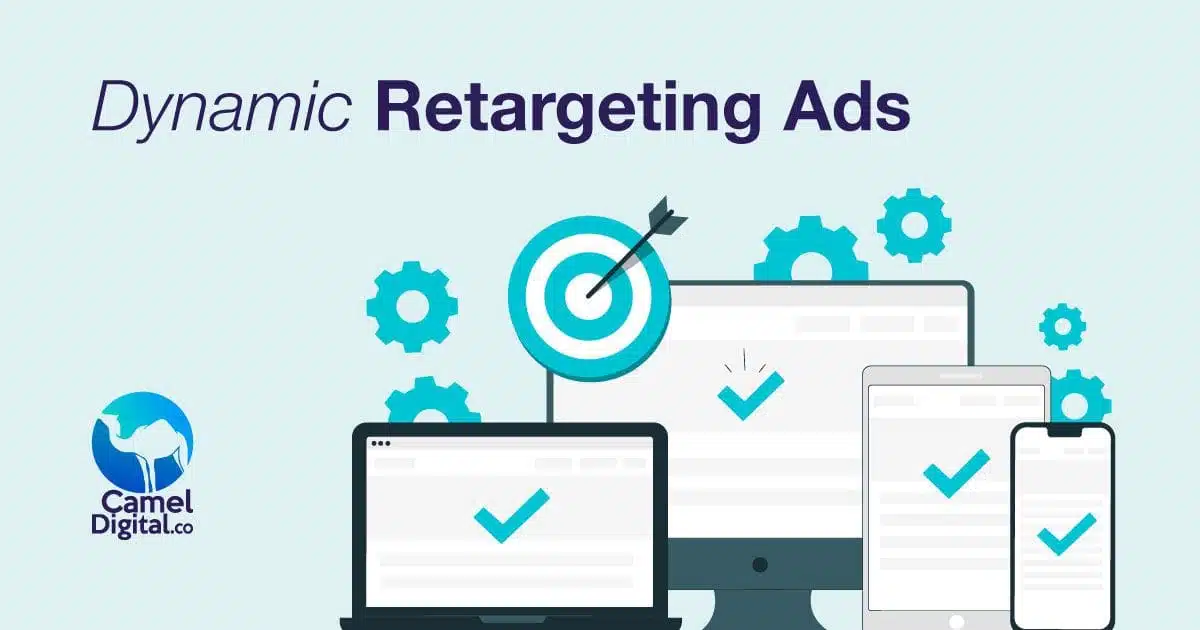 Dynamic Retargeting Ads

Camel Digital.co